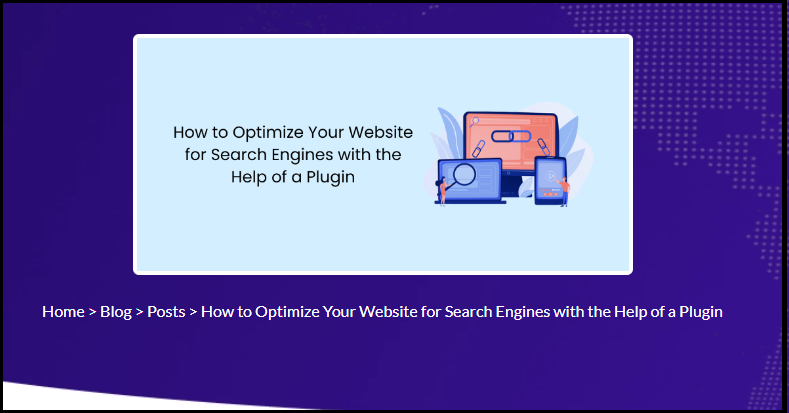 How to Optimize Your Website for Search Engines with the Help of a Plugin

Home > Blog > Posts > How to Optimize Your Website for Search Engines with the Help of a Plugin